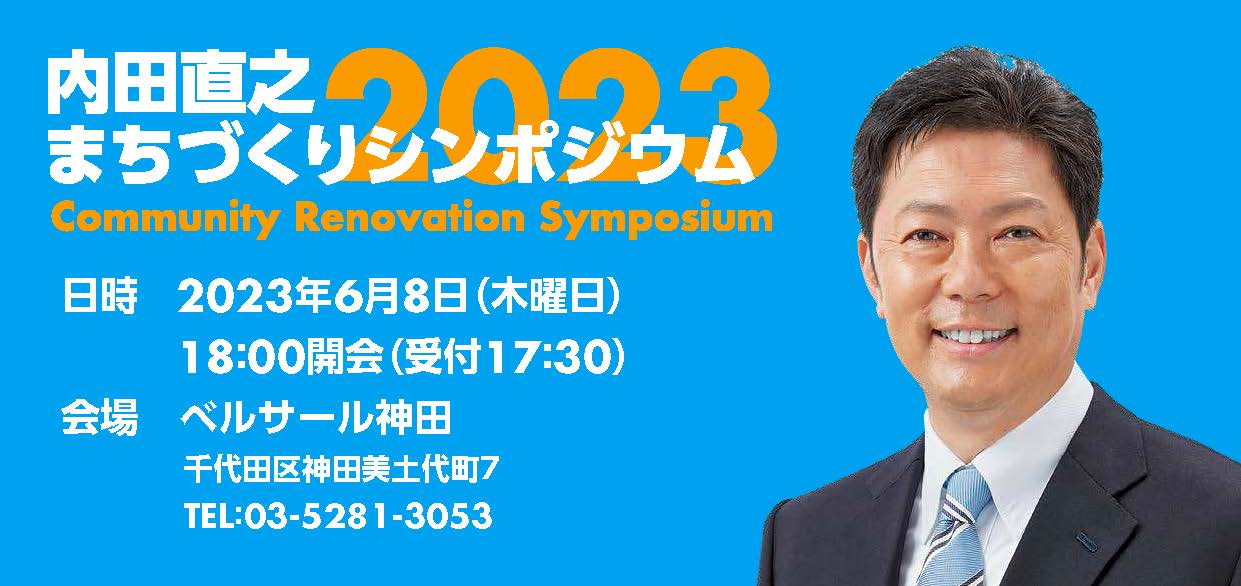 内田直之
まちづくりシンポジウム 2023
Community Renovation Symposium

日時　2023年6月8日(木曜日)
18:00開会(受付17:30)

会場　ベルサール神田
千代田区神田美土代町7
TEL:03-5281-3053